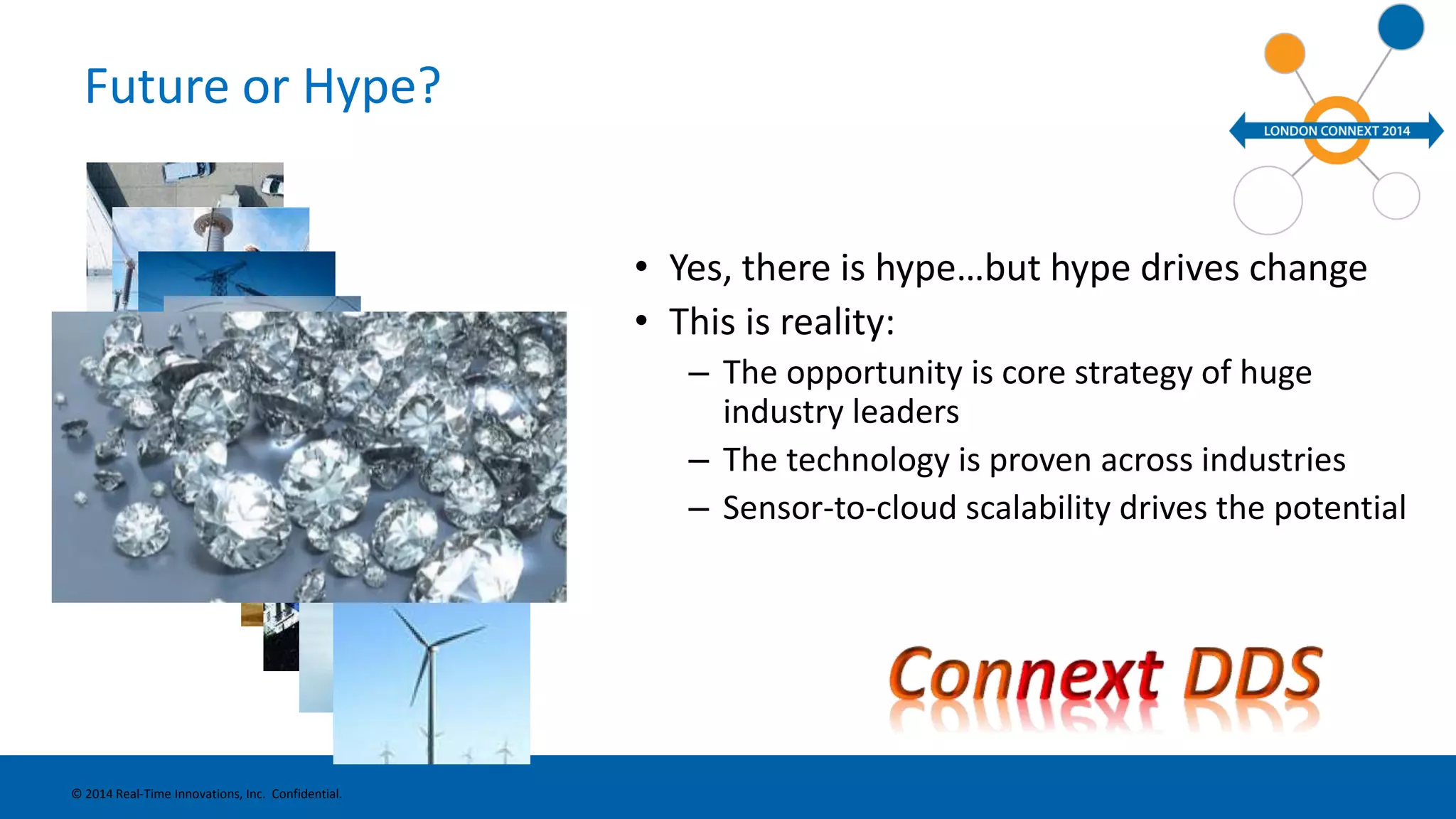 Future or Hype?

LONDON CONNEXT 2014

• Yes, there is hype…but hype drives change
• This is reality:
  – The opportunity is core strategy of huge industry leaders
  – The technology is proven across industries
  – Sensor-to-cloud scalability drives the potential

Connext DDS

© 2014 Real-Time Innovations, Inc. Confidential.